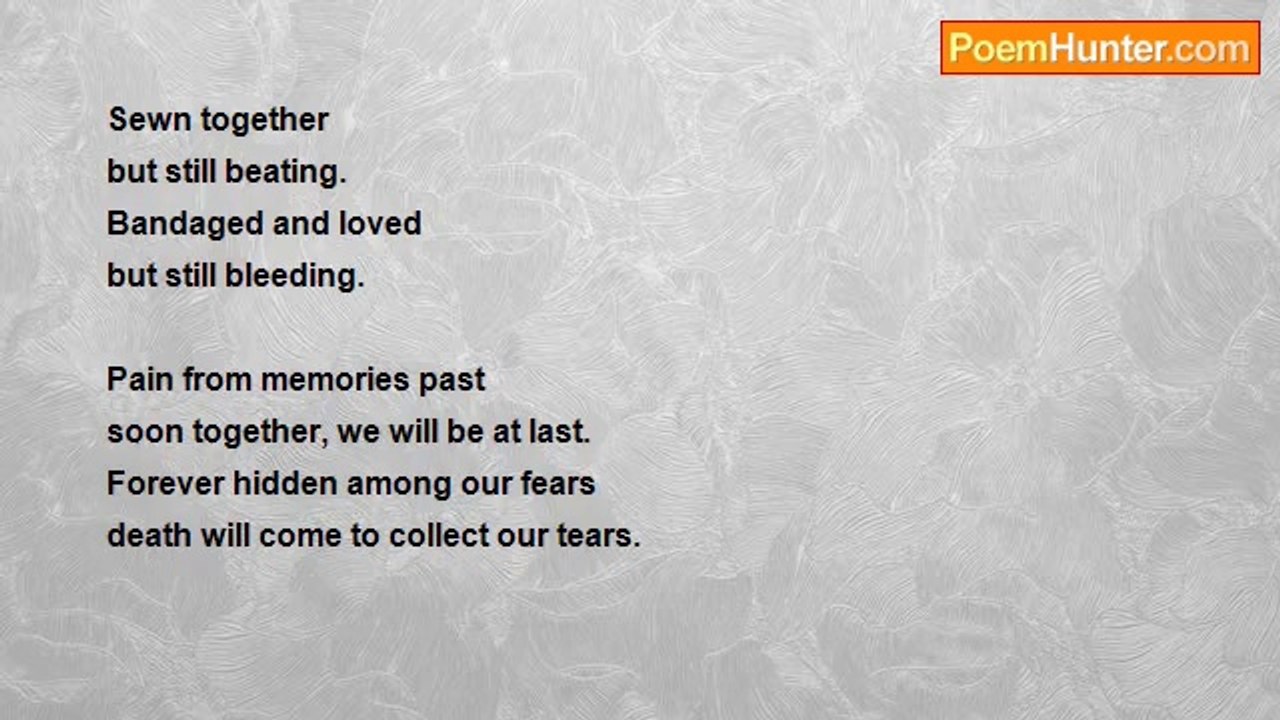 PoemHunter.com

Sewn together
but still beating.
Bandaged and loved
but still bleeding.

Pain from memories past
soon together, we will be at last.
Forever hidden among our fears
death will come to collect our tears.